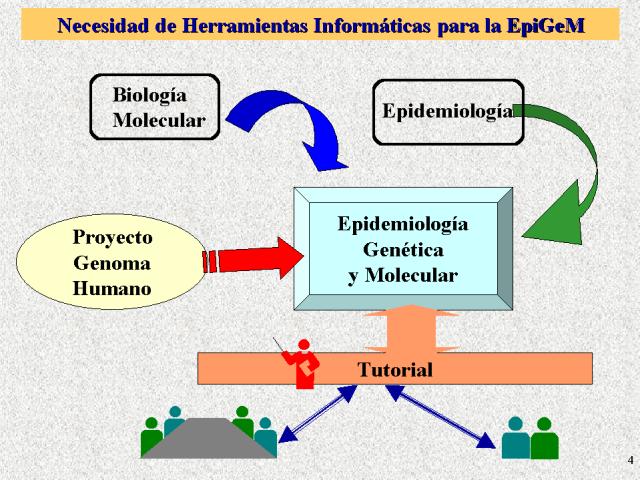 Necesidad de Herramientas Informáticas para la EpiGeM

Biología Molecular

Epidemiología

Proyecto Genoma Humano

Epidemiología Genética y Molecular

Tutorial

4